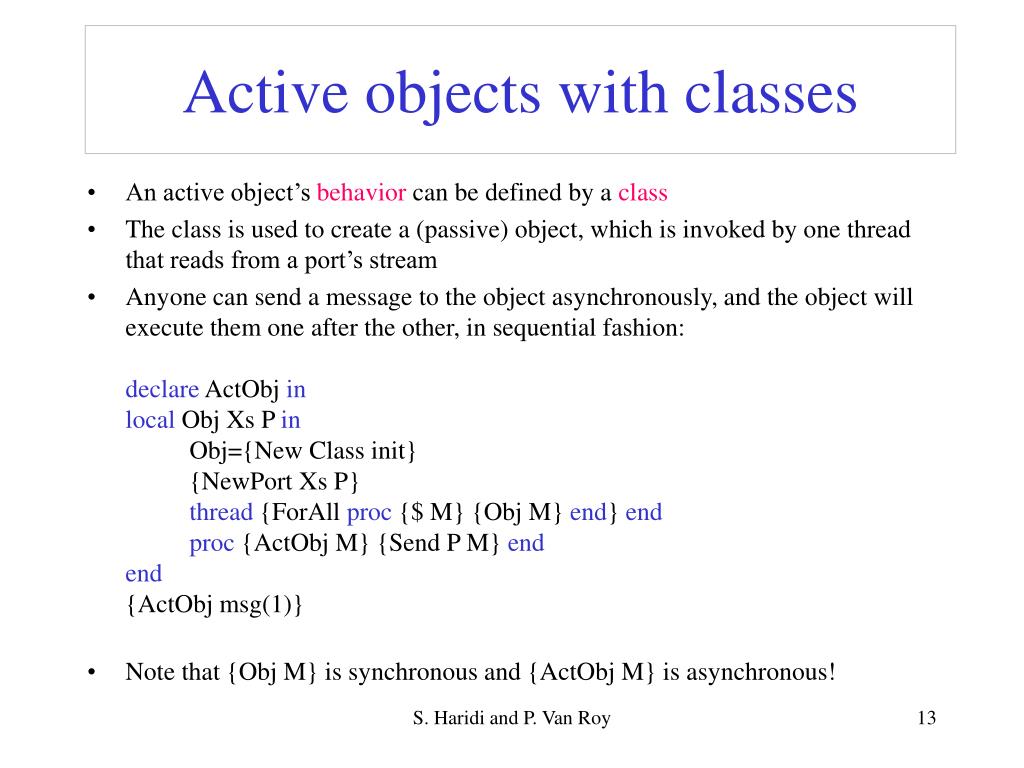 Active objects with classes

• An active object's behavior can be defined by a class
• The class is used to create a (passive) object, which is invoked by one thread that reads from a port's stream
• Anyone can send a message to the object asynchronously, and the object will execute them one after the other, in sequential fashion:

declare ActObj in
local Obj Xs P in
Obj={New Class init}
{NewPort Xs P}
thread {ForAll proc {$ M} {Obj M} end} end
proc {ActObj M} {Send P M} end
end
{ActObj msg(1)}

• Note that {Obj M} is synchronous and {ActObj M} is asynchronous!

S. Haridi and P. Van Roy

13